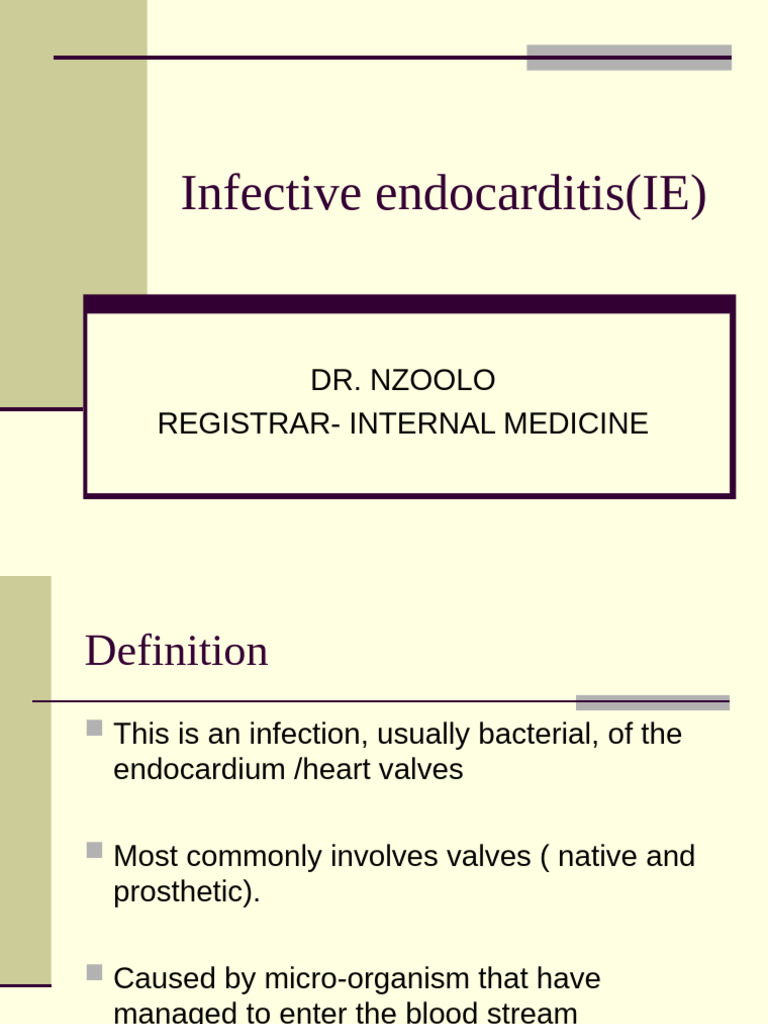 Infective endocarditis(IE)

DR. NZOOLO
REGISTRAR- INTERNAL MEDICINE

Definition

This is an infection, usually bacterial, of the endocardium /heart valves

Most commonly involves valves ( native and prosthetic).

Caused by micro-organism that have managed to enter the blood stream